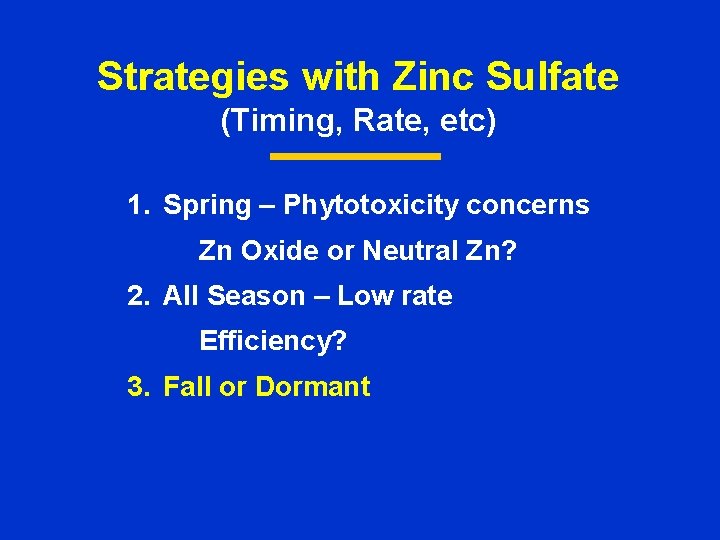 Strategies with Zinc Sulfate
(Timing, Rate, etc)

1. Spring – Phytotoxicity concerns

Zn Oxide or Neutral Zn?

2. All Season – Low rate

Efficiency?

3. Fall or Dormant